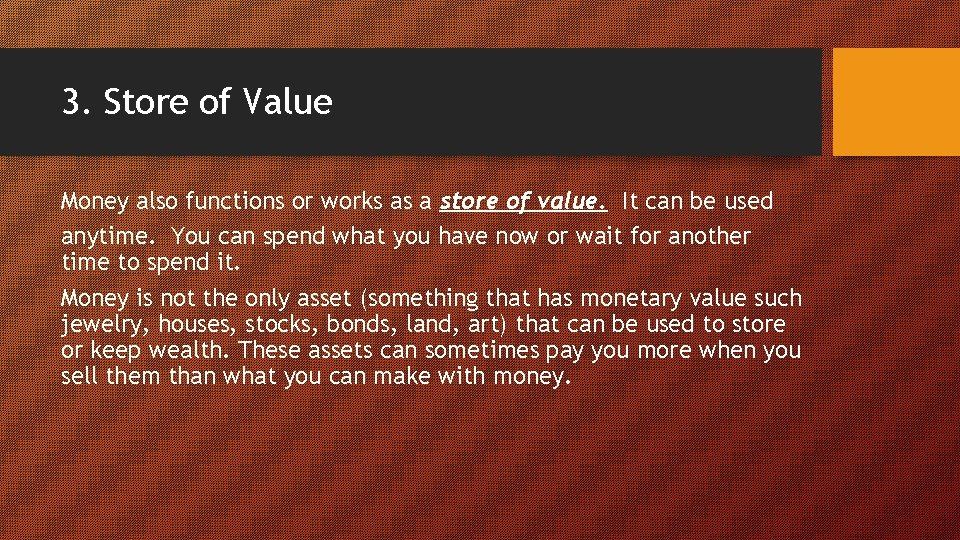 3. Store of Value

Money also functions or works as a store of value. It can be used anytime. You can spend what you have now or wait for another time to spend it.

Money is not the only asset (something that has monetary value such jewelry, houses, stocks, bonds, land, art) that can be used to store or keep wealth. These assets can sometimes pay you more when you sell them than what you can make with money.